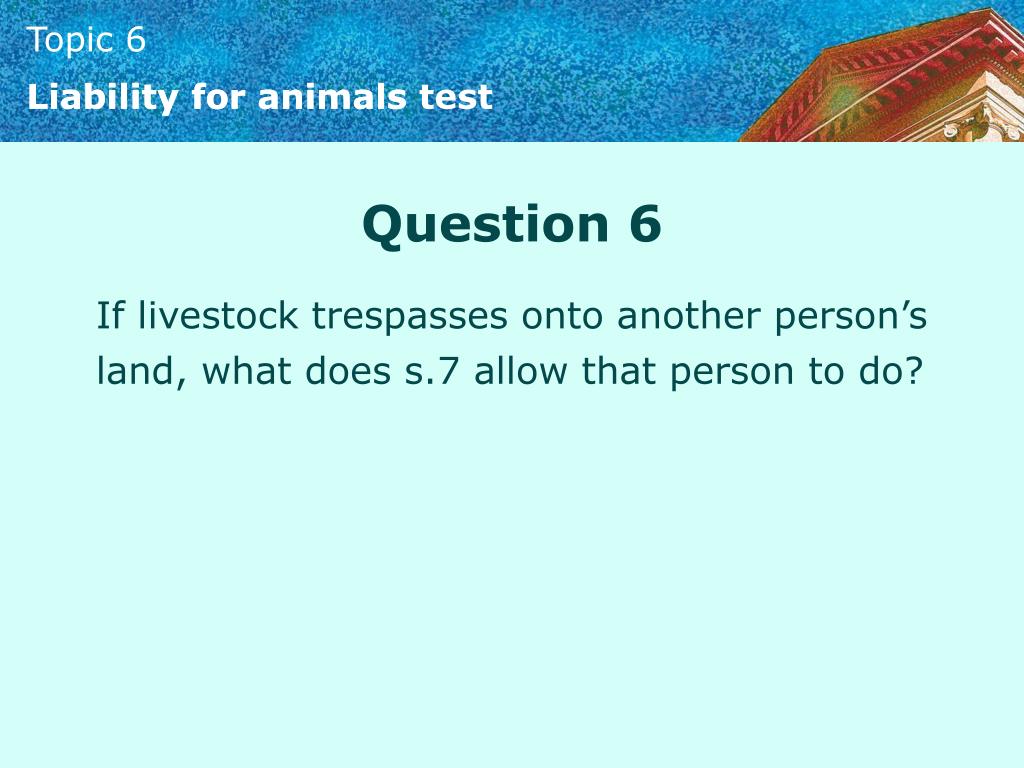 Topic 6
Liability for animals test

Question 6

If livestock trespasses onto another person’s land, what does s.7 allow that person to do?